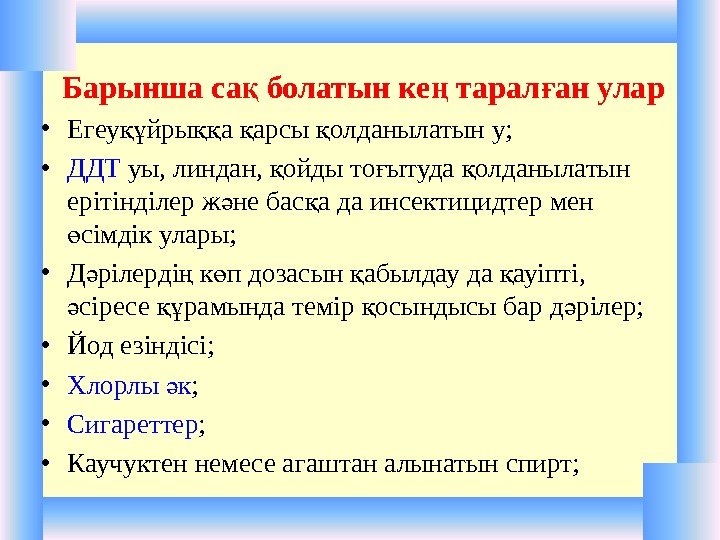 Барынша сақ болатын кең таралған улар

• Егеуқұйрыққа қарсы қолданылатын у;

• ДДТ уы, линдан, қойды тоғытуда қолданылатын ерітінділер және басқа да инсектицидтер мен өсімдік улары;

• Дәрілердің көп дозасын қабылдау да қауіпті, әсіресе құрамында темір қосындысы бар дәрілер;

• Йод езіндісі;

• Хлорлы әк;

• Сигареттер;

• Каучуктен немесе агаштан алынатын спирт;